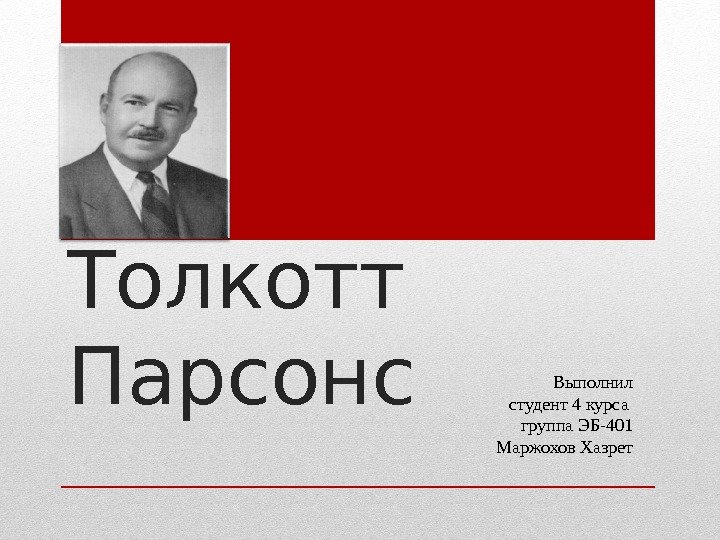 Толкотт Парсонс

Выполнил
студент 4 курса
группа ЭБ-401
Маржохов Хазрет